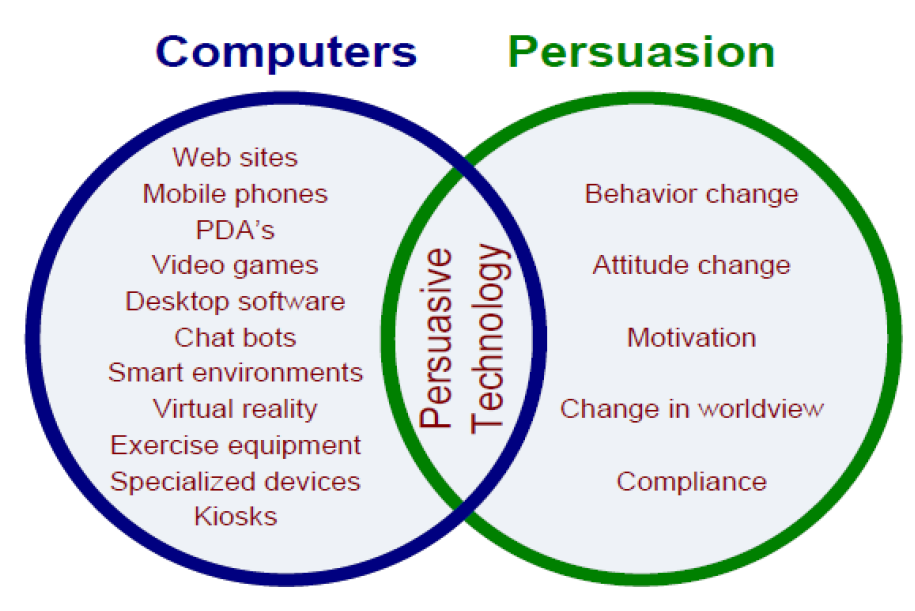 Computers

Web sites
Mobile phones
PDA's
Video games
Desktop software
Chat bots
Smart environments
Virtual reality
Exercise equipment
Specialized devices
Kiosks

Persuasive Technology

Persuasion

Behavior change
Attitude change
Motivation
Change in worldview
Compliance